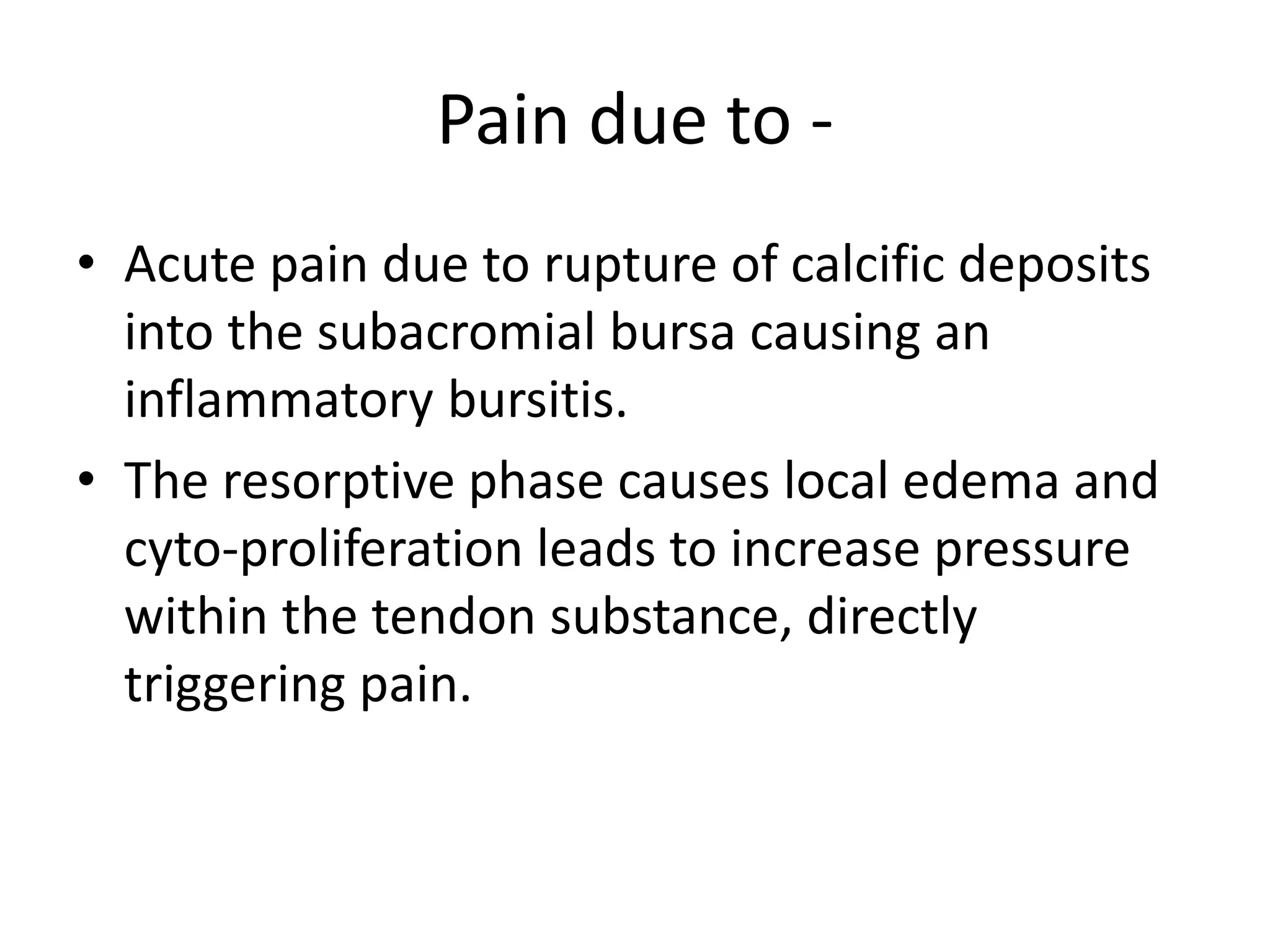 Pain due to -

• Acute pain due to rupture of calcific deposits into the subacromial bursa causing an inflammatory bursitis.

• The resorptive phase causes local edema and cyto-proliferation leads to increase pressure within the tendon substance, directly triggering pain.